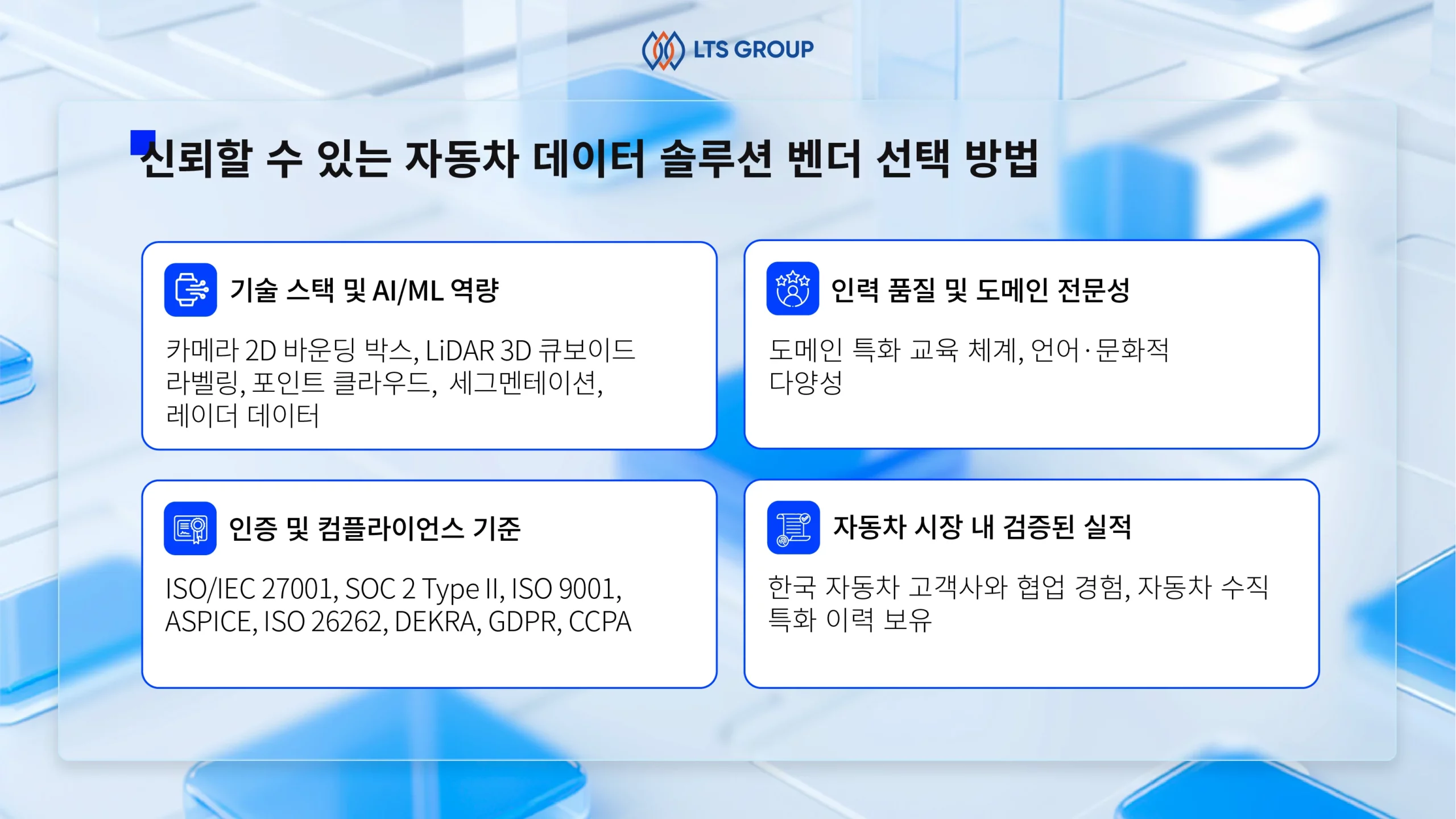 LTS GROUP

신뢰할 수 있는 자동차 데이터 솔루션 벤더 선택 방법

기술 스택 및 AI/ML 역량

카메라 2D 바운딩 박스, LiDAR 3D 큐보이드 라벨링, 포인트 클라우드, 세그멘테이션, 레이더 데이터

인력 품질 및 도메인 전문성

도메인 특화 교육 체계, 언어·문화적 다양성

인증 및 컴플라이언스 기준

ISO/IEC 27001, SOC 2 Type II, ISO 9001, ASPICE, ISO 26262, DEKRA, GDPR, CCPA

자동차 시장 내 검증된 실적

한국 자동차 고객사와 협업 경험, 자동차 수직 특화 이력 보유